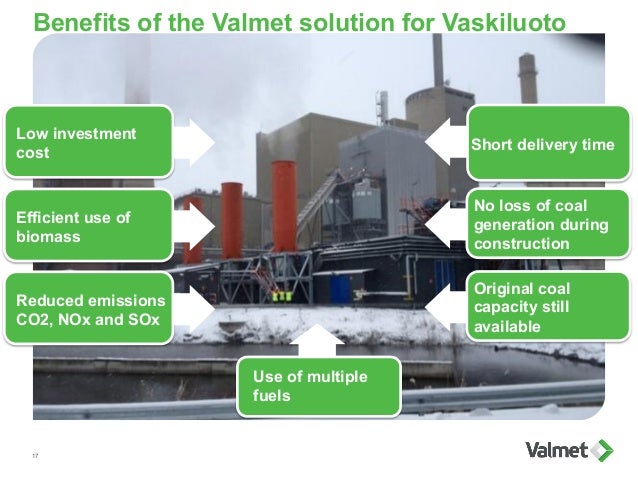 Benefits of the Valmet solution for Vaskiluoto

Low investment cost

Efficient use of biomass

Reduced emissions CO2, NOx and SOx

Short delivery time

No loss of coal generation during construction

Original coal capacity still available

Use of multiple fuels

17

Valmet